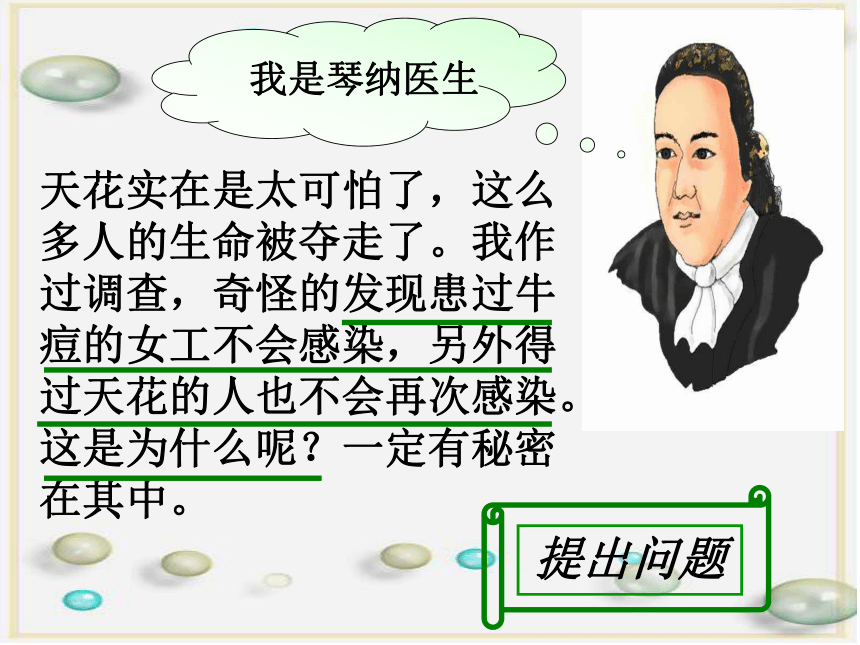 我是琴纳医生

天花实在是太可怕了，这么多人的生命被夺走了。我作过调查，奇怪的发现患过牛痘的女工不会感染，另外得过天花的人也不会再次感染。这是为什么呢？一定有秘密在其中。

提出问题